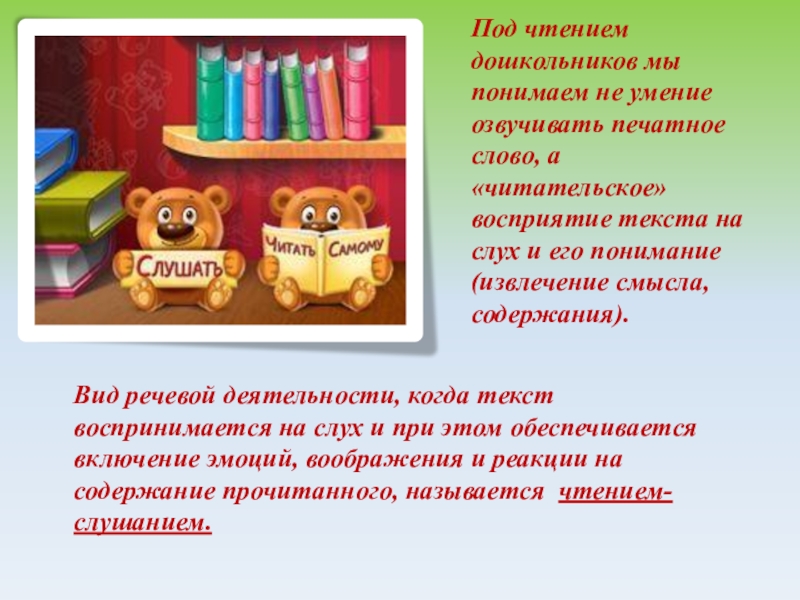 СЛУШАТЬ

ЧИТАТЬ САМОМУ

Под чтением дошкольников мы понимаем не умение озвучивать печатное слово, а «читательское» восприятие текста на слух и его понимание (извлечение смысла, содержания).

Вид речевой деятельности, когда текст воспринимается на слух и при этом обеспечивается включение эмоций, воображения и реакции на содержание прочитанного, называется чтением-слушанием.